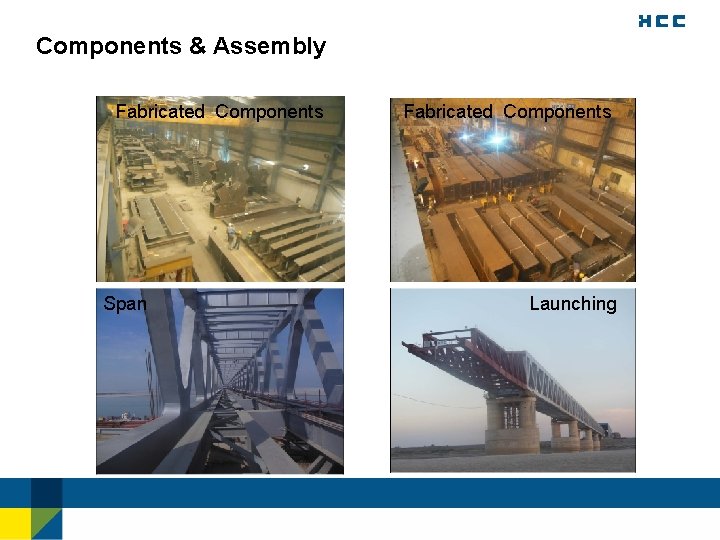 HCC

Components & Assembly

Fabricated Components

Fabricated Components

Span

Launching